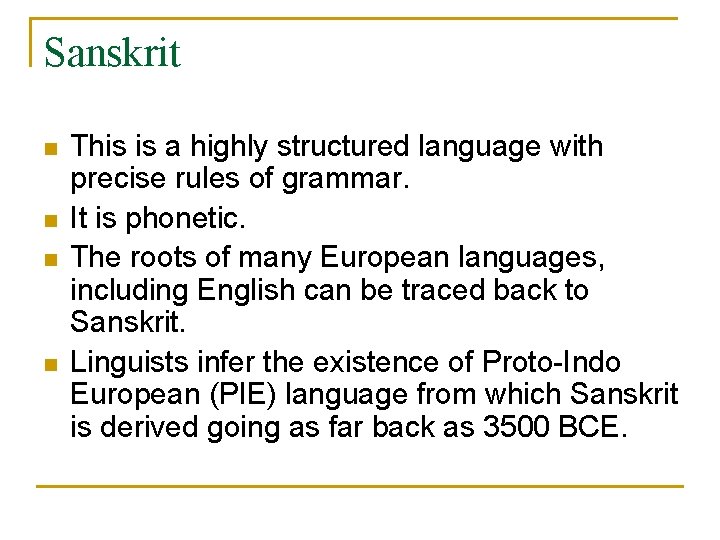 Sanskrit

- This is a highly structured language with precise rules of grammar.
- It is phonetic.
- The roots of many European languages, including English can be traced back to Sanskrit.
- Linguists infer the existence of Proto-Indo European (PIE) language from which Sanskrit is derived going as far back as 3500 BCE.